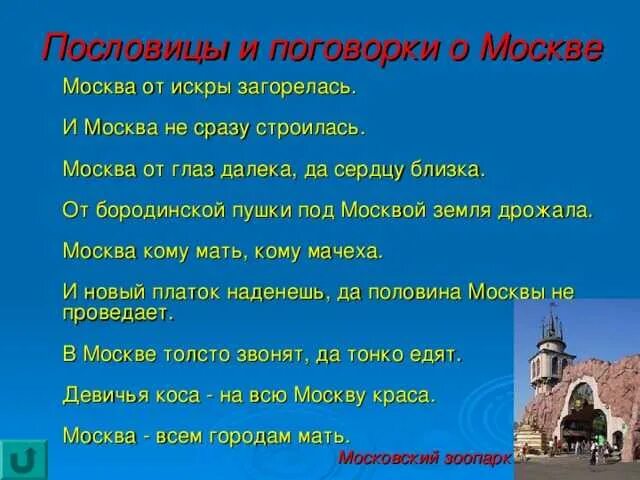 Пословицы и поговорки о Москве

Москва от искры загорелась.

И Москва не сразу строилась.

Москва от глаз далека, да сердцу близка.

От бородинской пушки под Москвой земля дрожала.

Москва кому мать, кому мачеха.

И новый платок наденешь, да половина Москвы не проведает.

В Москве толсто звонят, да тонко едят.

Девичья коса - на всю Москву краса.

Москва - всем городам мать.

Московский зоопарк